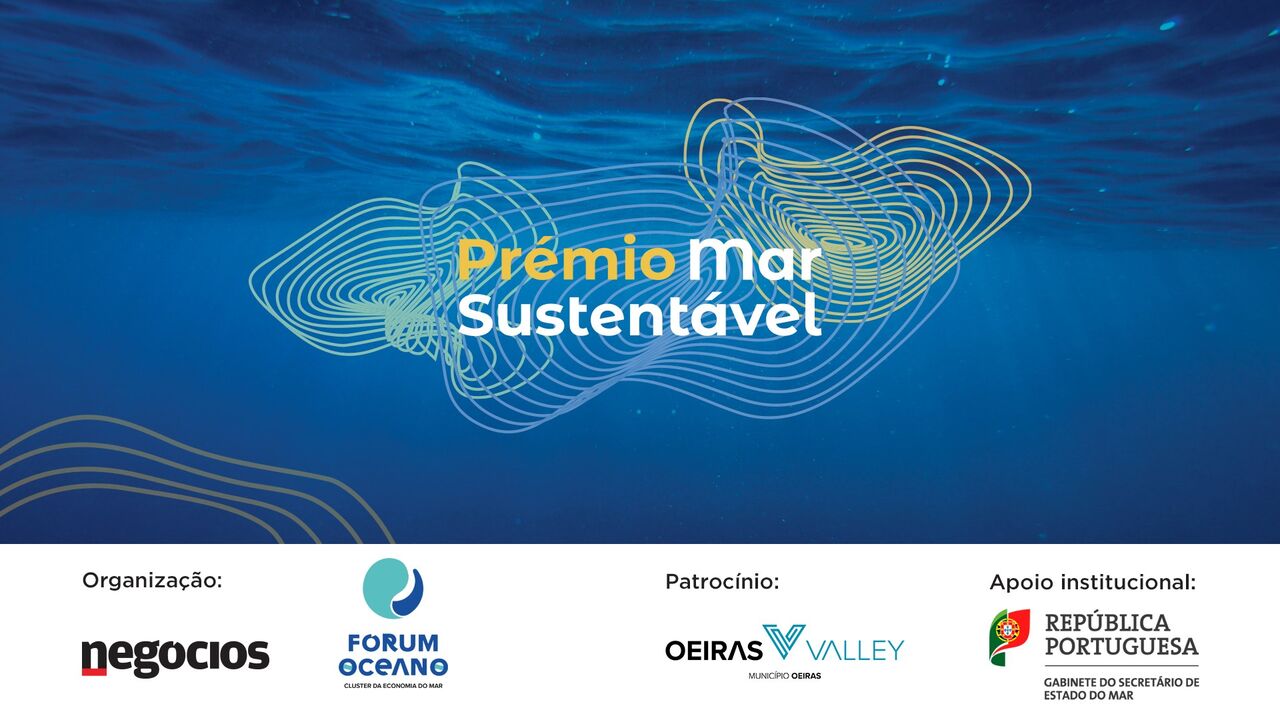 Prémio Mar Sustentável

Organização:

negocios

FORUM OCEANO
CLUSTER DA ECONOMIA DO MAR

Patrocínio:

OEIRAS VALLEY
MUNICÍPIO OEIRAS

Apoio institucional:

REPÚBLICA PORTUGUESA
GABINETE DO SECRETÁRIO DE ESTADO DO MAR